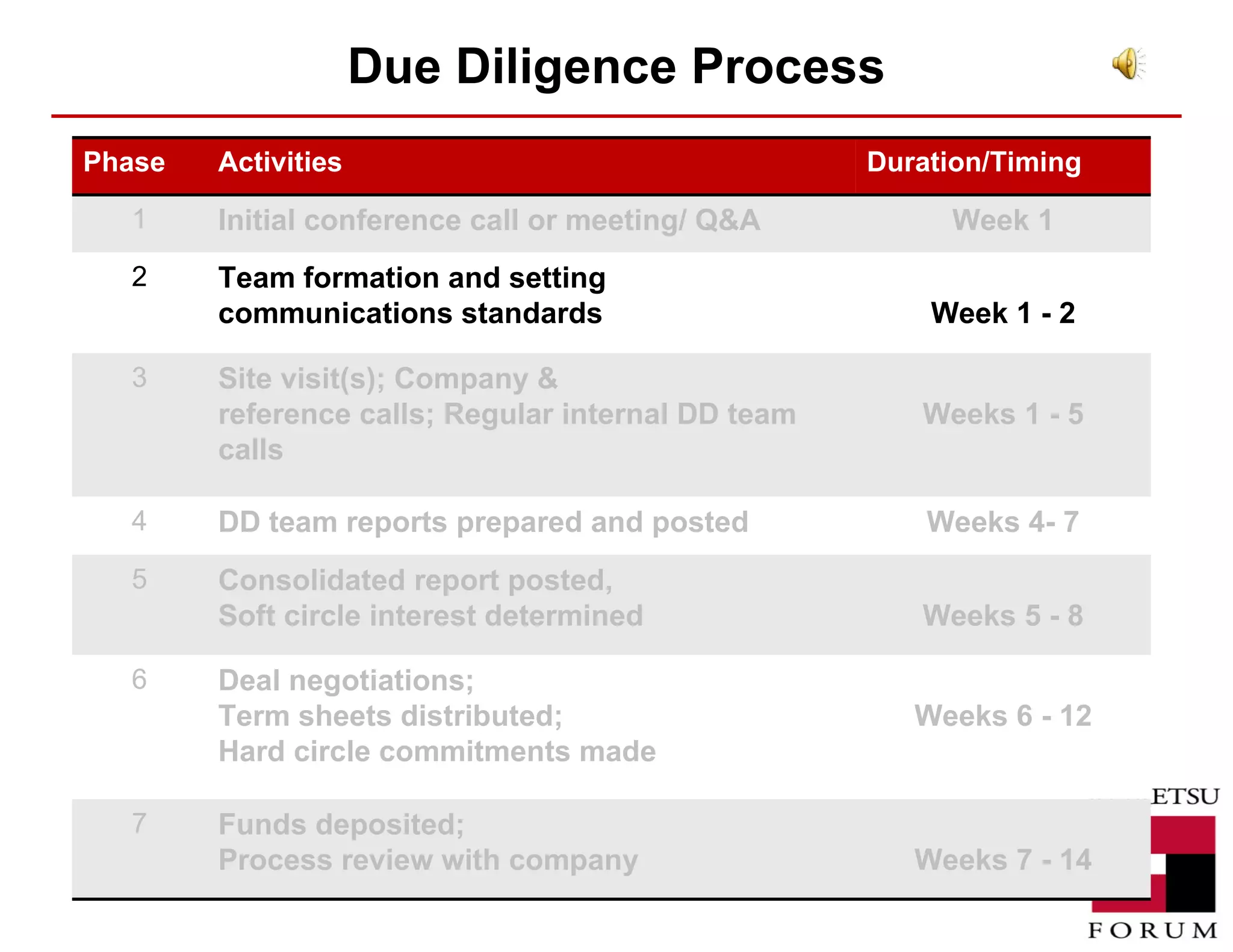 Due Diligence Process

| Phase | Activities | Duration/Timing |
|---|---|---|
| 1 | Initial conference call or meeting/ Q&A | Week 1 |
| 2 | Team formation and setting communications standards | Week 1 - 2 |
| 3 | Site visit(s); Company & reference calls; Regular internal DD team calls | Weeks 1 - 5 |
| 4 | DD team reports prepared and posted | Weeks 4- 7 |
| 5 | Consolidated report posted, Soft circle interest determined | Weeks 5 - 8 |
| 6 | Deal negotiations; Term sheets distributed; Hard circle commitments made | Weeks 6 - 12 |
| 7 | Funds deposited; Process review with company | Weeks 7 - 14 |

ETSU
FORUM